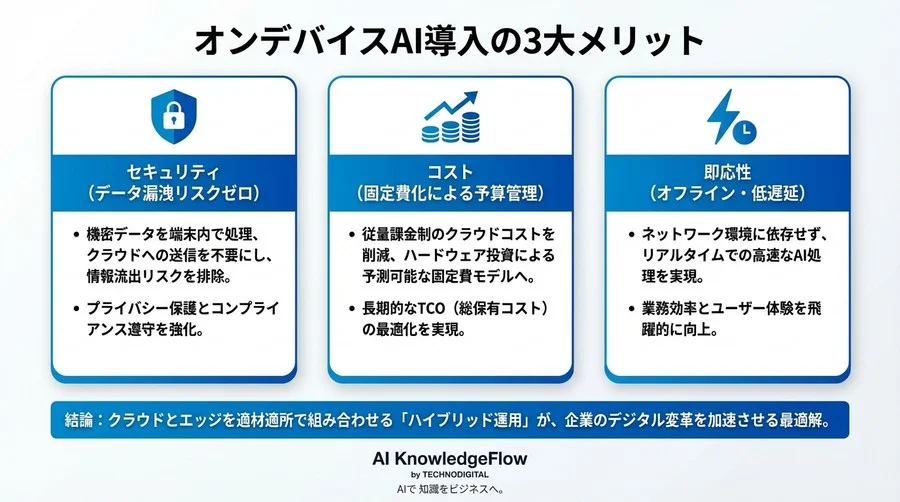 オンデバイスAI導入の3大メリット

セキュリティ
（データ漏洩リスクゼロ）

• 機密データを端末内で処理、クラウドへの送信を不要にし、情報流出リスクを排除。

• プライバシー保護とコンプライアンス遵守を強化。

コスト
（固定費化による予算管理）

• 従量課金制のクラウドコストを削減、ハードウェア投資による予測可能な固定費モデルへ。

• 長期的なTCO（総保有コスト）の最適化を実現。

即応性
（オフライン・低遅延）

• ネットワーク環境に依存せず、リアルタイムでの高速なAI処理を実現。

• 業務効率とユーザー体験を飛躍的に向上。

結論：クラウドとエッジを適材適所で組み合わせる「ハイブリッド運用」が、企業のデジタル変革を加速させる最適解。

AI KnowledgeFlow
by TECHNODIGITAL
AIで 知識をビジネスへ。